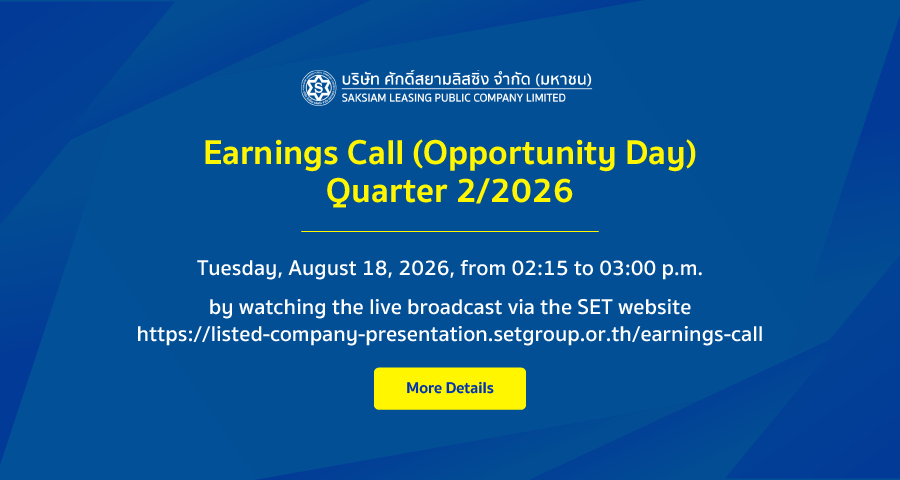 บริษัท ศักดิ์สยามลิสซิ่ง จำกัด (มหาชน)
SAKSIAM LEASING PUBLIC COMPANY LIMITED

Earnings Call (Opportunity Day)
Quarter 2/2026

Tuesday, August 18, 2026, from 02:15 to 03:00 p.m.

by watching the live broadcast via the SET website
https://listed-company-presentation.setgroup.or.th/earnings-call

More Details